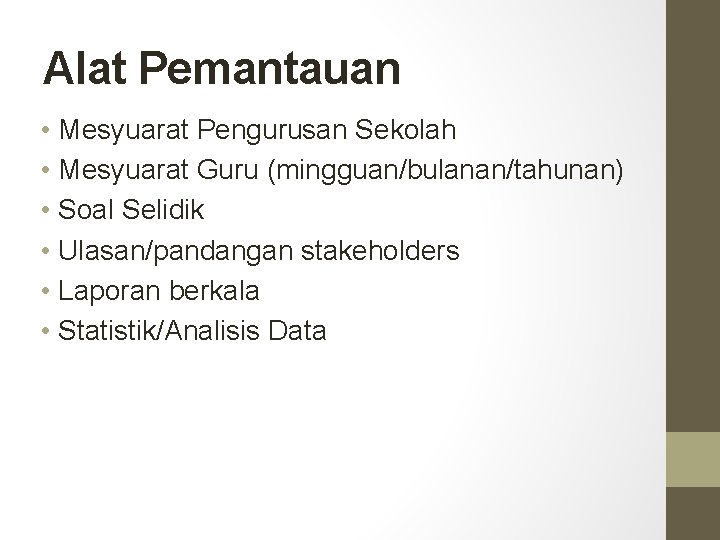 Alat Pemantauan

• Mesyuarat Pengurusan Sekolah
• Mesyuarat Guru (mingguan/bulanan/tahunan)
• Soal Selidik
• Ulasan/pandangan stakeholders
• Laporan berkala
• Statistik/Analisis Data